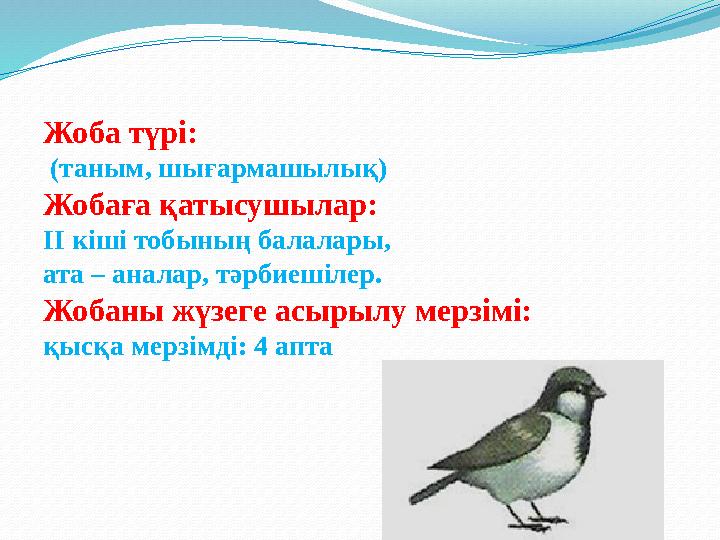 Жоба түрі:
(таным, шығармашылық)
Жобаға қатысушылар:
ІІ кіші тобының балалары, ата – аналар, тәрбиешілер.
Жобаны жүзеге асырылу мерзімі:
қысқа мерзімді: 4 апта